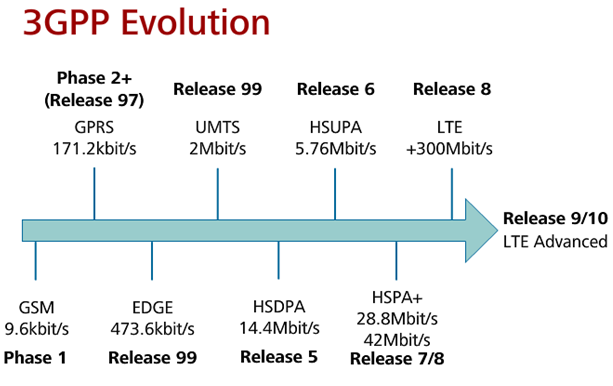 3GPP Evolution

Phase 2+
(Release 97)
GPRS
171.2kbit/s

Release 99
UMTS
2Mbit/s

Release 6
HSUPA
5.76Mbit/s

Release 8
LTE
+300Mbit/s

Release 9/10
LTE Advanced

GSM
9.6kbit/s
Phase 1

EDGE
473.6kbit/s
Release 99

HSDPA
14.4Mbit/s
Release 5

HSPA+
28.8Mbit/s
42Mbit/s
Release 7/8